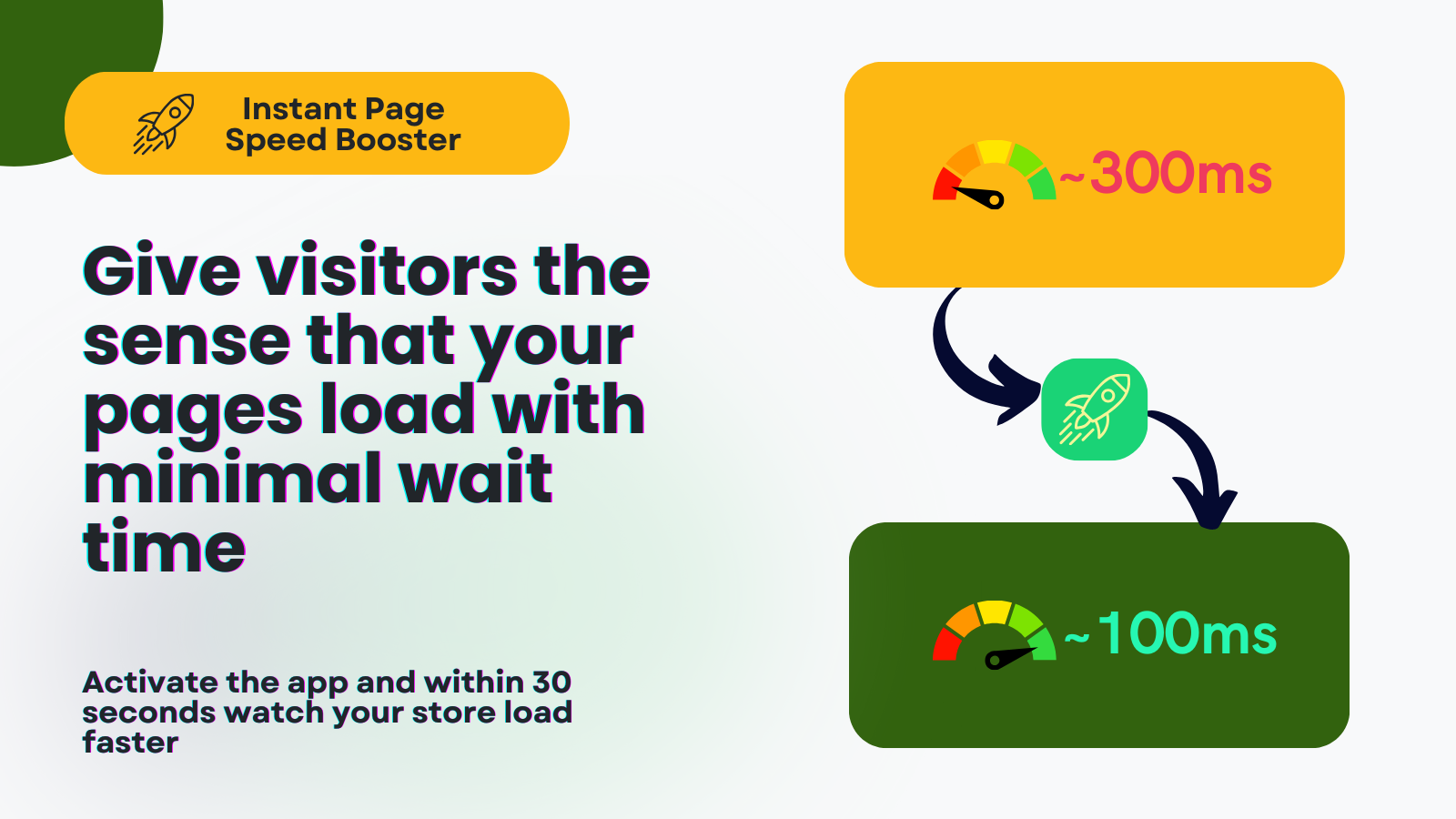 Instant Page
Speed Booster

Give visitors the sense that your pages load with minimal wait time

Activate the app and within 30 seconds watch your store load faster

~300ms

~100ms